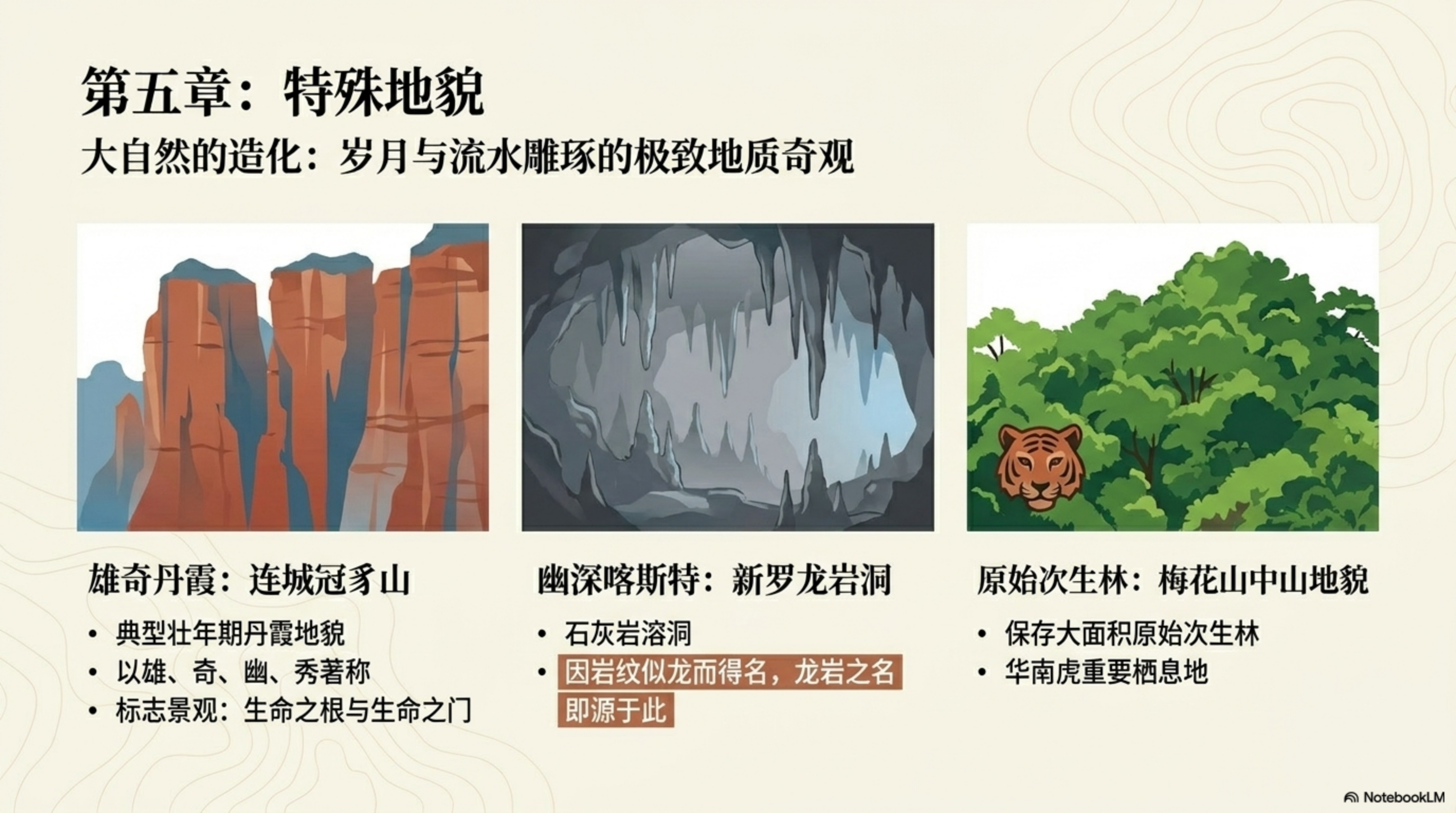 第五章：特殊地貌

大自然的造化：岁月与流水雕琢的极致地质奇观

雄奇丹霞：连城冠豸山

• 典型壮年期丹霞地貌
• 以雄、奇、幽、秀著称
• 标志景观：生命之根与生命之门

幽深喀斯特：新罗龙岩洞

• 石灰岩溶洞
• 因岩纹似龙而得名，龙岩之名即源于此

原始次生林：梅花山中山地貌

• 保存大面积原始次生林
• 华南虎重要栖息地

NotebookLM